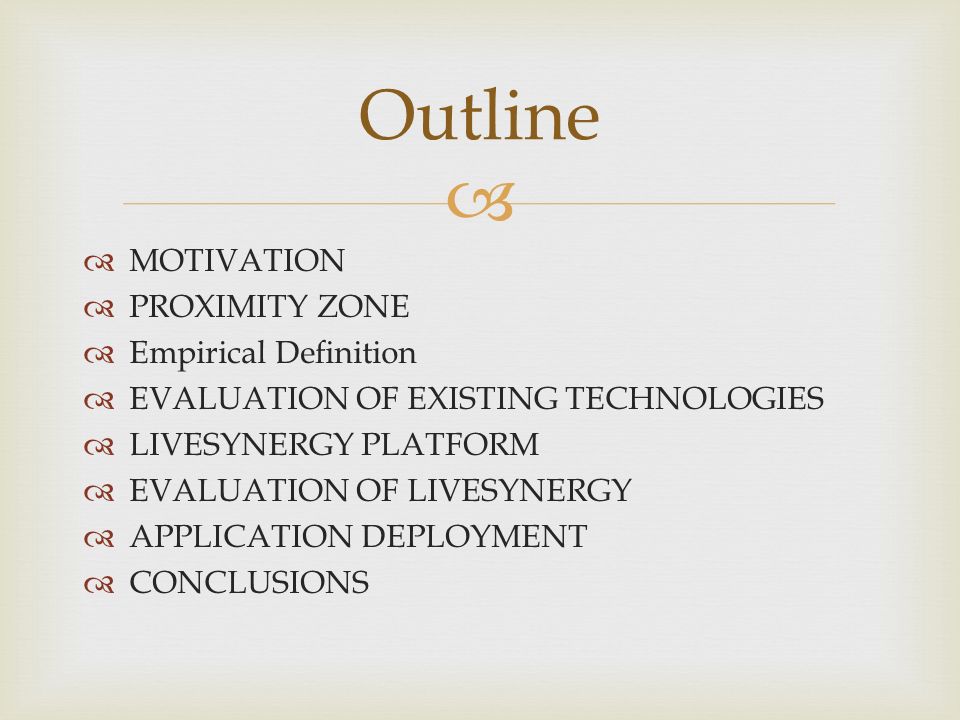 Outline

MOTIVATION
PROXIMITY ZONE
Empirical Definition
EVALUATION OF EXISTING TECHNOLOGIES
LIVESYNERGY PLATFORM
EVALUATION OF LIVESYNERGY
APPLICATION DEPLOYMENT
CONCLUSIONS